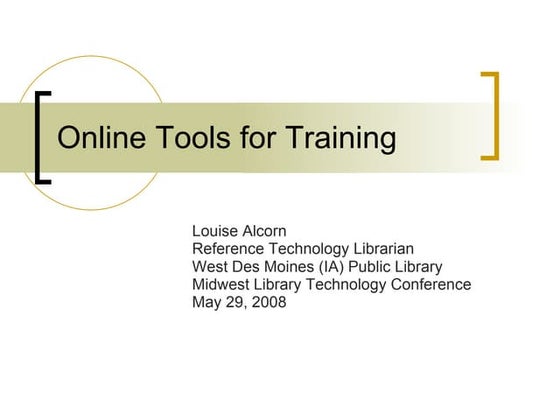 Online Tools for Training

Louise Alcorn
Reference Technology Librarian
West Des Moines (IA) Public Library
Midwest Library Technology Conference
May 29, 2008